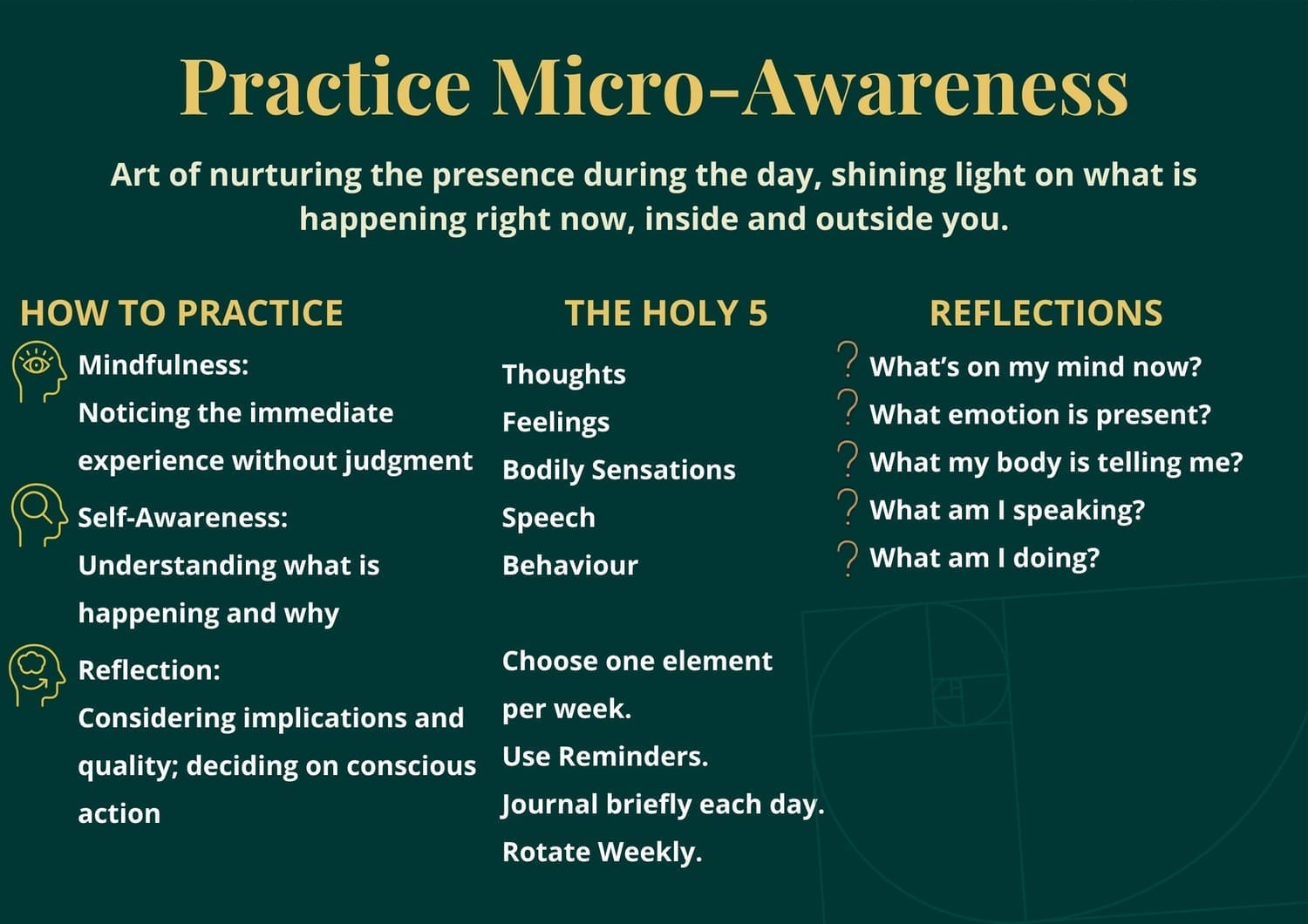 Practice Micro-Awareness

Art of nurturing the presence during the day, shining light on what is happening right now, inside and outside you.

HOW TO PRACTICE

Mindfulness:
Noticing the immediate experience without judgment

Self-Awareness:
Understanding what is happening and why

Reflection:
Considering implications and quality; deciding on conscious action

THE HOLY 5

Thoughts
Feelings
Bodily Sensations
Speech
Behaviour

Choose one element per week.
Use Reminders.
Journal briefly each day.
Rotate Weekly.

REFLECTIONS

? What's on my mind now?
? What emotion is present?
? What my body is telling me?
? What am I speaking?
? What am I doing?